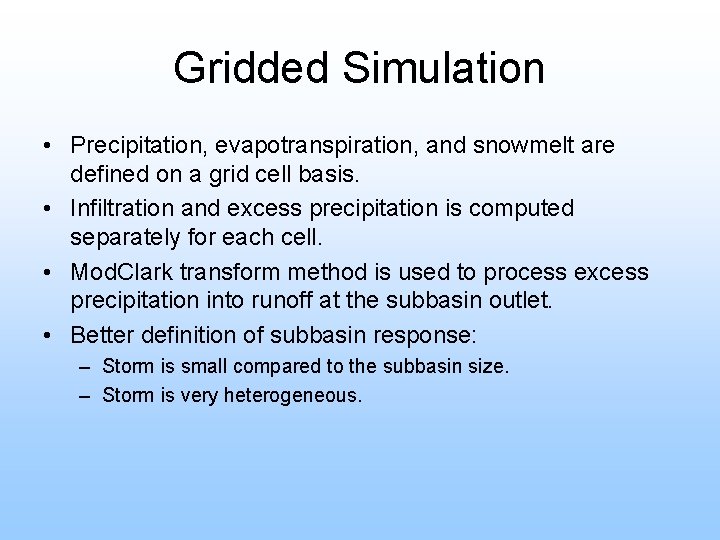 Gridded Simulation

• Precipitation, evapotranspiration, and snowmelt are defined on a grid cell basis.

• Infiltration and excess precipitation is computed separately for each cell.

• ModClark transform method is used to process excess precipitation into runoff at the subbasin outlet.

• Better definition of subbasin response:
  – Storm is small compared to the subbasin size.
  – Storm is very heterogeneous.